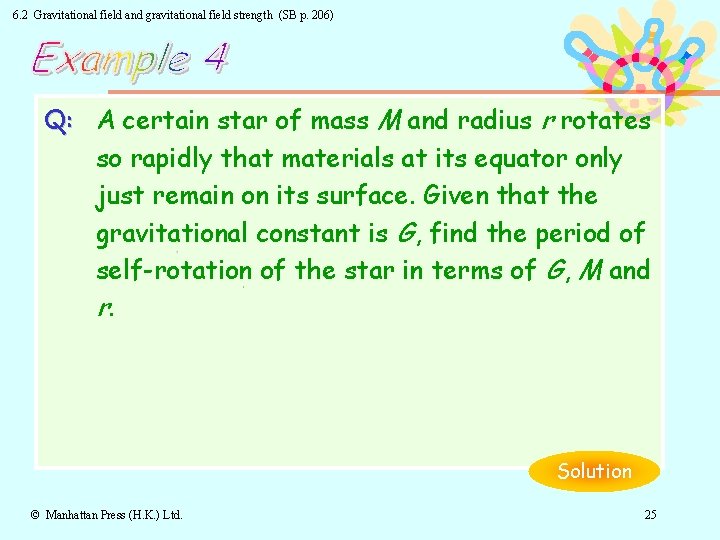 6.2 Gravitational field and gravitational field strength (SB p. 206)

Example 4

Q: A certain star of mass $M$ and radius $r$ rotates so rapidly that materials at its equator only just remain on its surface. Given that the gravitational constant is $G$, find the period of self-rotation of the star in terms of $G$, $M$ and $r$.

Solution

© Manhattan Press (H.K.) Ltd.

25